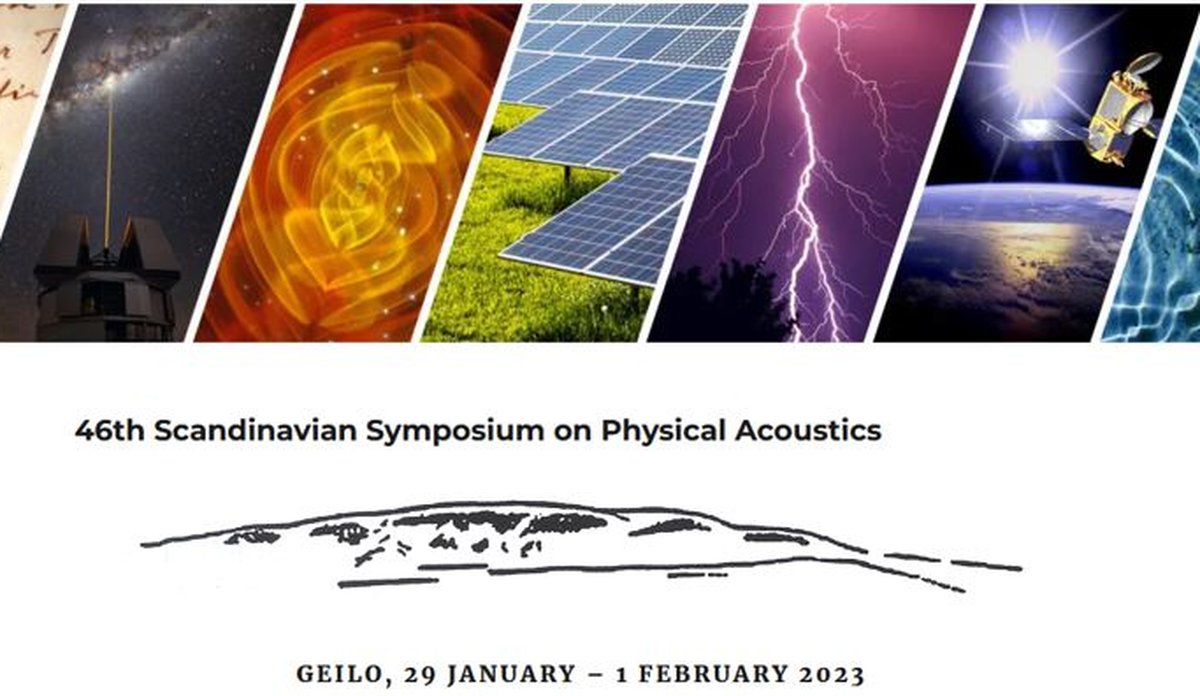 46th Scandinavian Symposium on Physical Acoustics

GEILO, 29 JANUARY – 1 FEBRUARY 2023